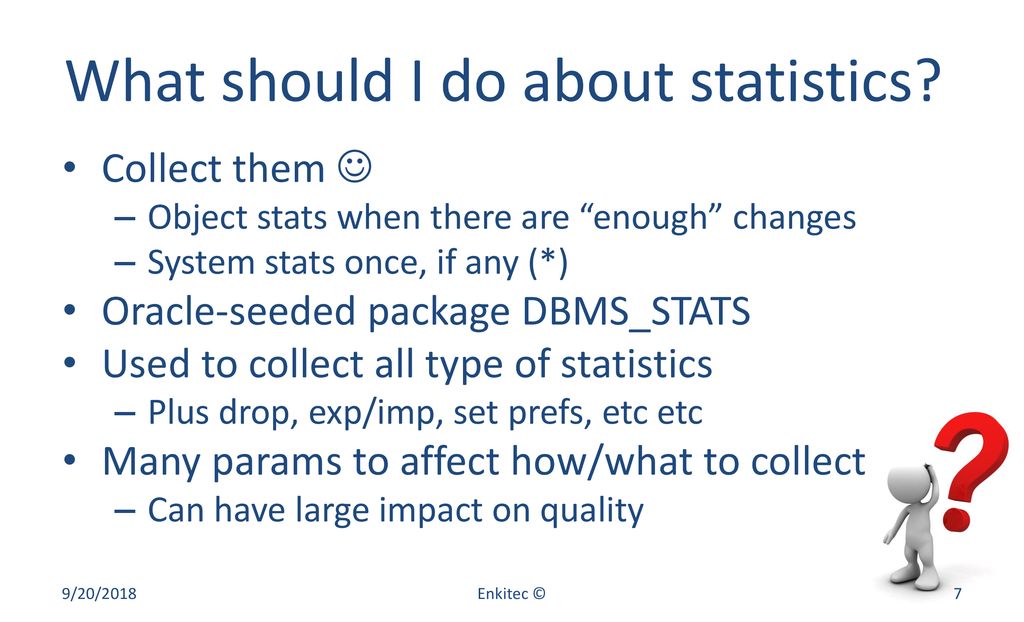 What should I do about statistics?

• Collect them ☺
– Object stats when there are “enough” changes
– System stats once, if any (*)
• Oracle-seeded package DBMS_STATS
• Used to collect all type of statistics
– Plus drop, exp/imp, set prefs, etc etc
• Many params to affect how/what to collect
– Can have large impact on quality

9/20/2018
Enkitec ©
7